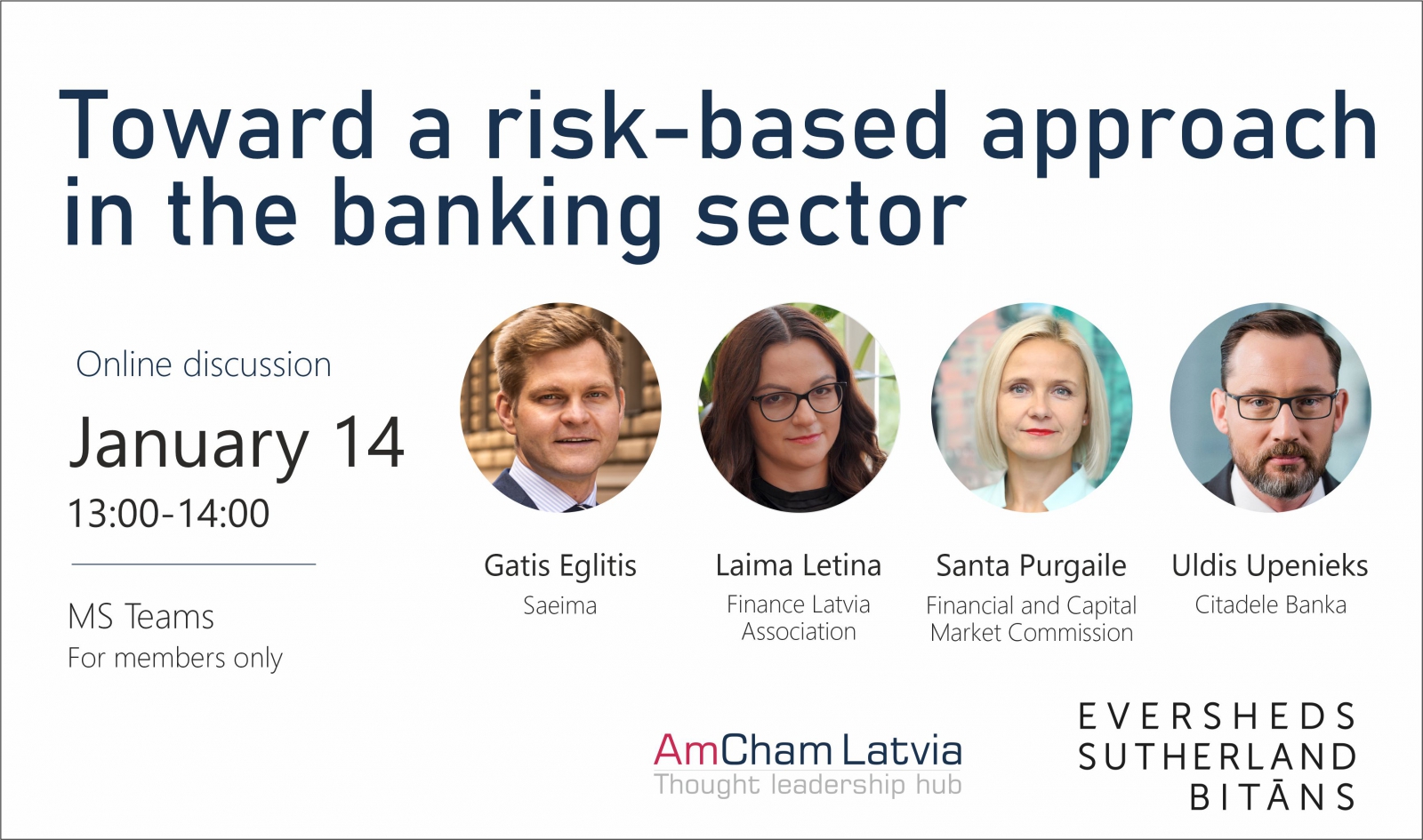 Toward a risk-based approach in the banking sector

Online discussion

January 14

13:00-14:00

MS Teams
For members only

Gatis Eglitis
Saeima

Laima Letina
Finance Latvia Association

Santa Purgaile
Financial and Capital Market Commission

Uldis Upenieks
Citadele Banka

AmCham Latvia
Thought leadership hub

EVERSHEDS SUTHERLAND BITĀNS